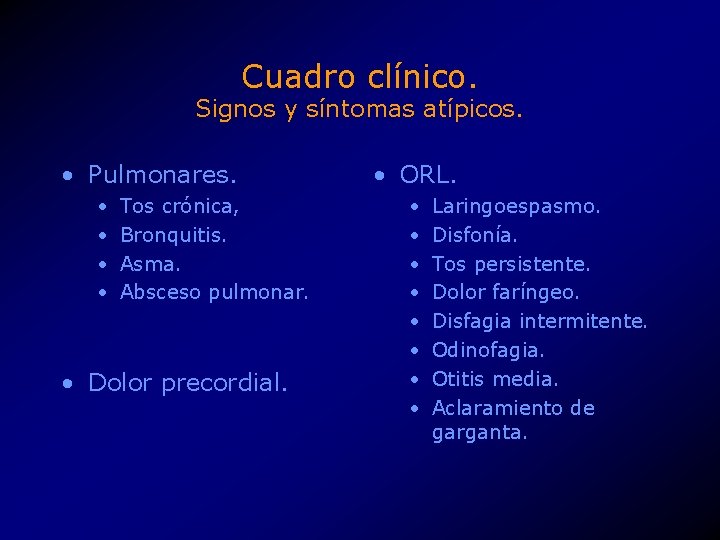 Cuadro clínico.
Signos y síntomas atípicos.

• Pulmonares.
  • Tos crónica,
  • Bronquitis.
  • Asma.
  • Absceso pulmonar.

• Dolor precordial.

• ORL.
  • Laringoespasmo.
  • Disfonía.
  • Tos persistente.
  • Dolor faríngeo.
  • Disfagia intermitente.
  • Odinofagia.
  • Otitis media.
  • Aclaramiento de garganta.